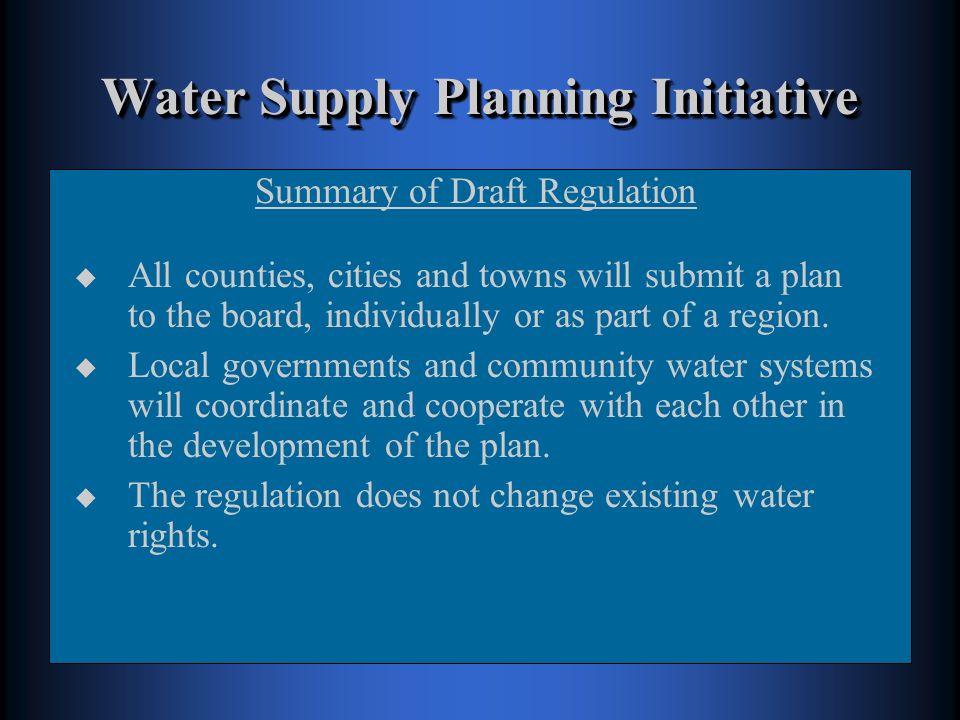 Water Supply Planning Initiative

Summary of Draft Regulation

◆ All counties, cities and towns will submit a plan to the board, individually or as part of a region.

◆ Local governments and community water systems will coordinate and cooperate with each other in the development of the plan.

◆ The regulation does not change existing water rights.